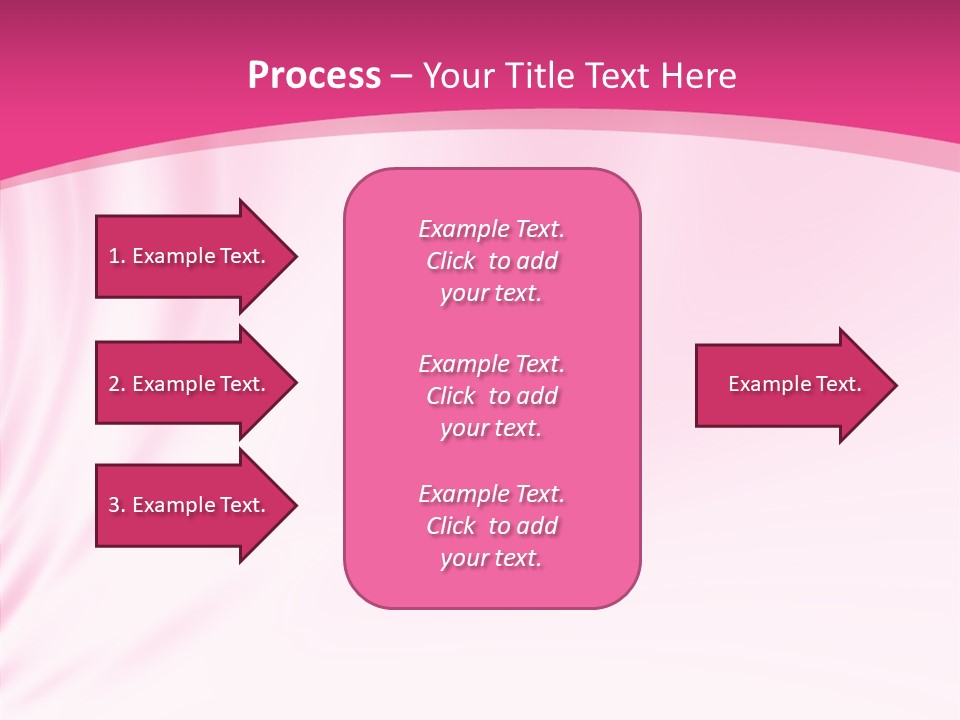 Process – Your Title Text Here

1. Example Text.

2. Example Text.

3. Example Text.

Example Text. Click to add your text.

Example Text. Click to add your text.

Example Text. Click to add your text.

Example Text.